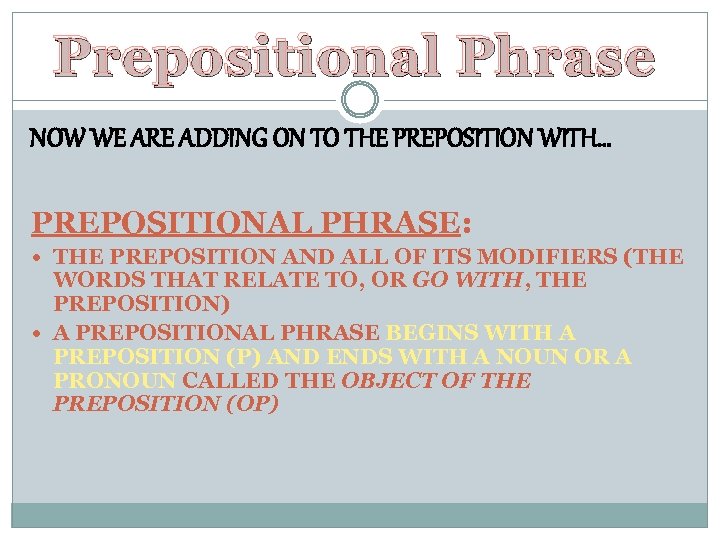 Prepositional Phrase

NOW WE ARE ADDING ON TO THE PREPOSITION WITH…

PREPOSITIONAL PHRASE:

• THE PREPOSITION AND ALL OF ITS MODIFIERS (THE WORDS THAT RELATE TO, OR GO WITH, THE PREPOSITION)
• A PREPOSITIONAL PHRASE BEGINS WITH A PREPOSITION (P) AND ENDS WITH A NOUN OR A PRONOUN CALLED THE OBJECT OF THE PREPOSITION (OP)